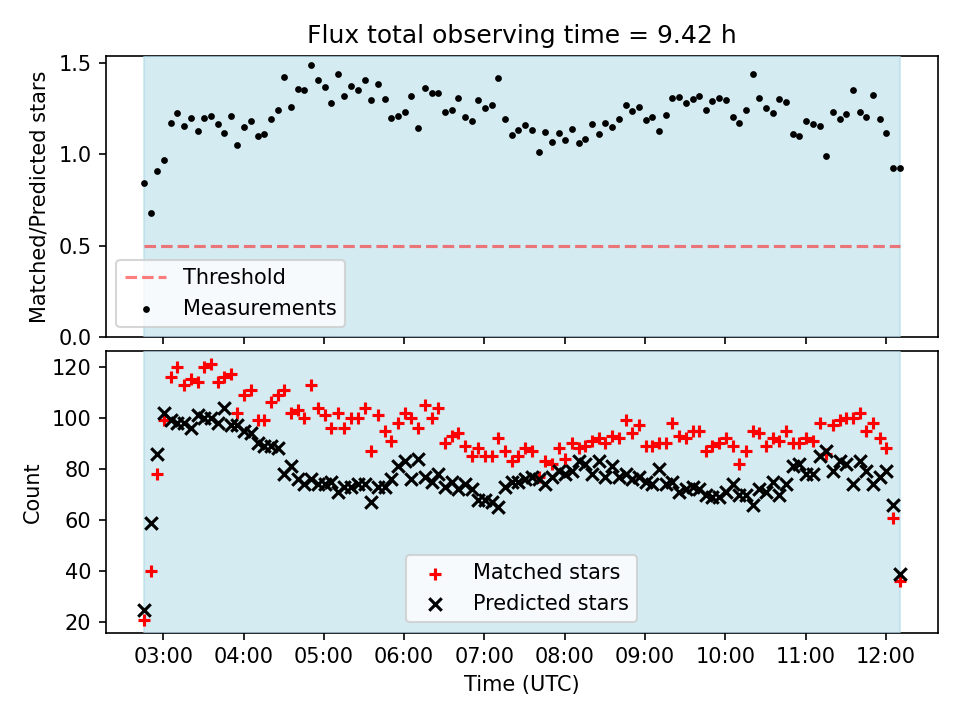 Flux total observing time = 9.42 h

Matched/Predicted stars

1.5
1.0
0.5
0.0

Threshold
Measurements

Count

120
100
80
60
40
20

Matched stars
Predicted stars

03:00 04:00 05:00 06:00 07:00 08:00 09:00 10:00 11:00 12:00

Time (UTC)